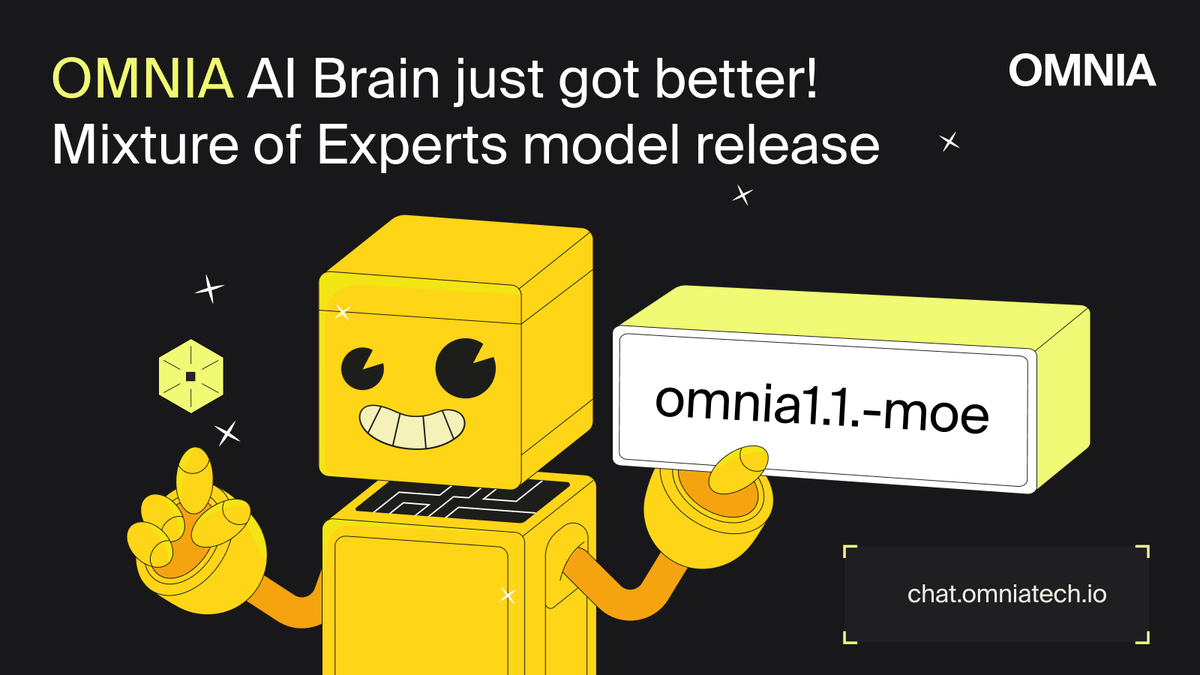 OMNIA AI Brain just got better!
Mixture of Experts model release

OMNIA

omnia1.1.-moe

chat.omniatech.io